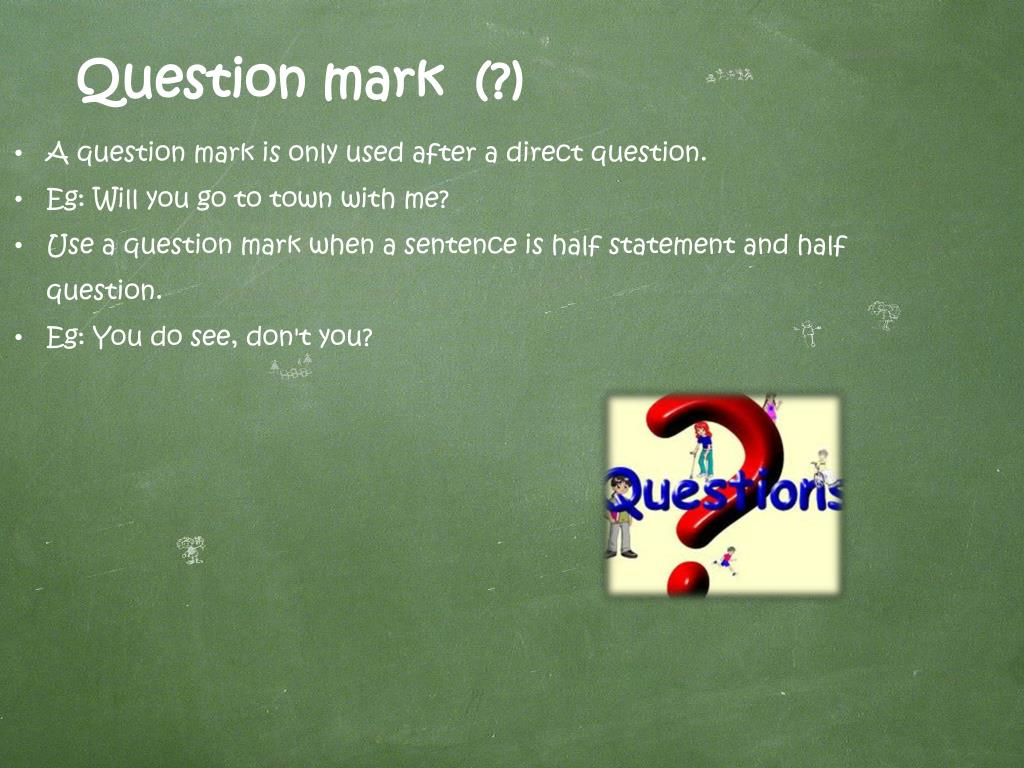 Question mark (?)

• A question mark is only used after a direct question.
• Eg: Will you go to town with me?
• Use a question mark when a sentence is half statement and half question.
• Eg: You do see, don't you?

Questions